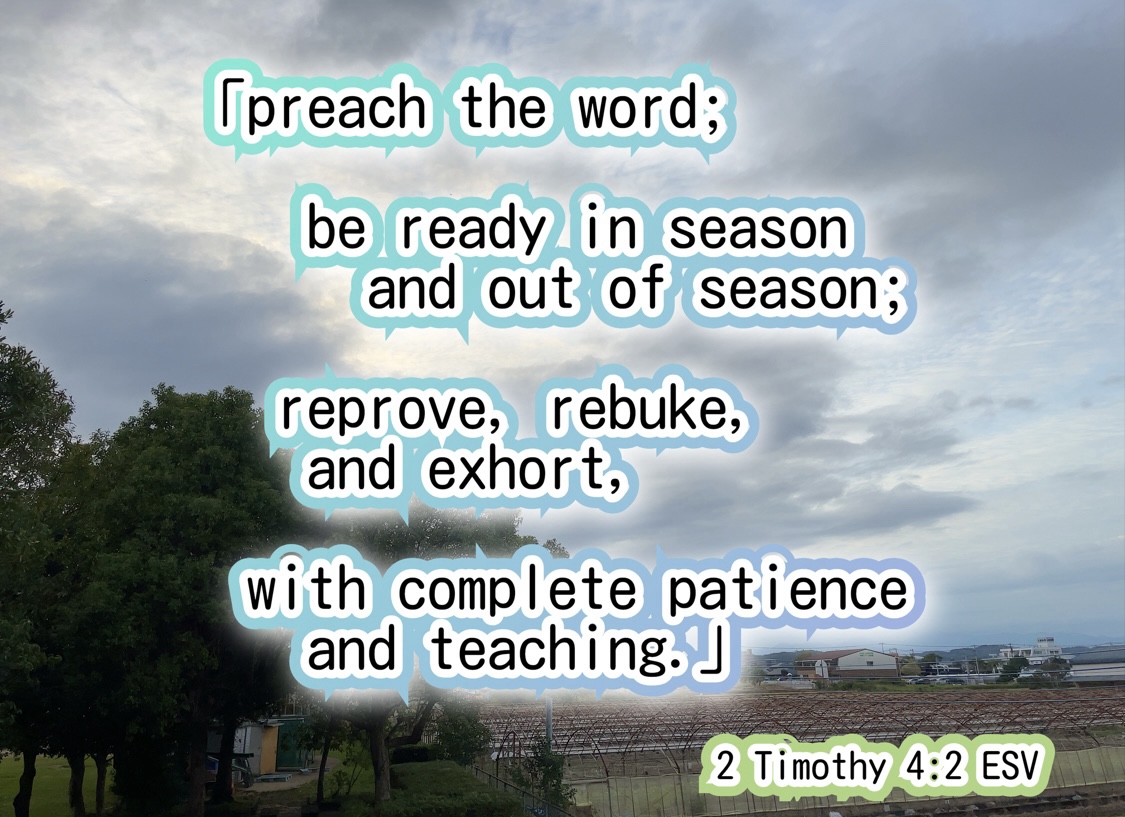 「preach the word;

be ready in season and out of season;

reprove, rebuke, and exhort,

with complete patience and teaching.」

2 Timothy 4:2 ESV